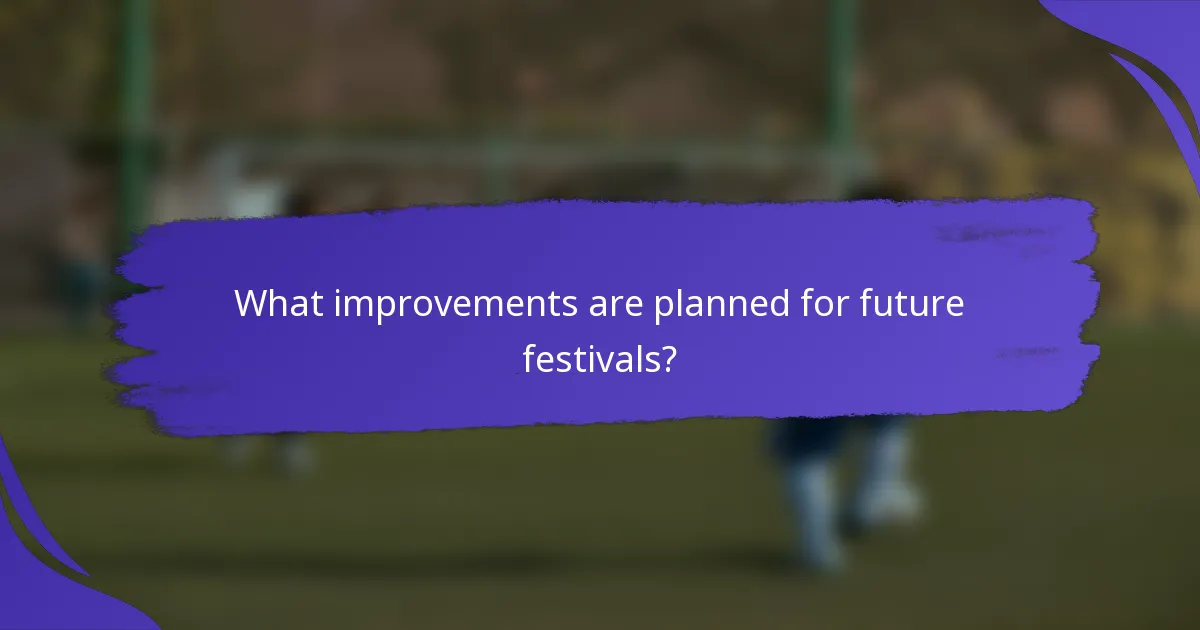 What improvements are planned for future festivals?